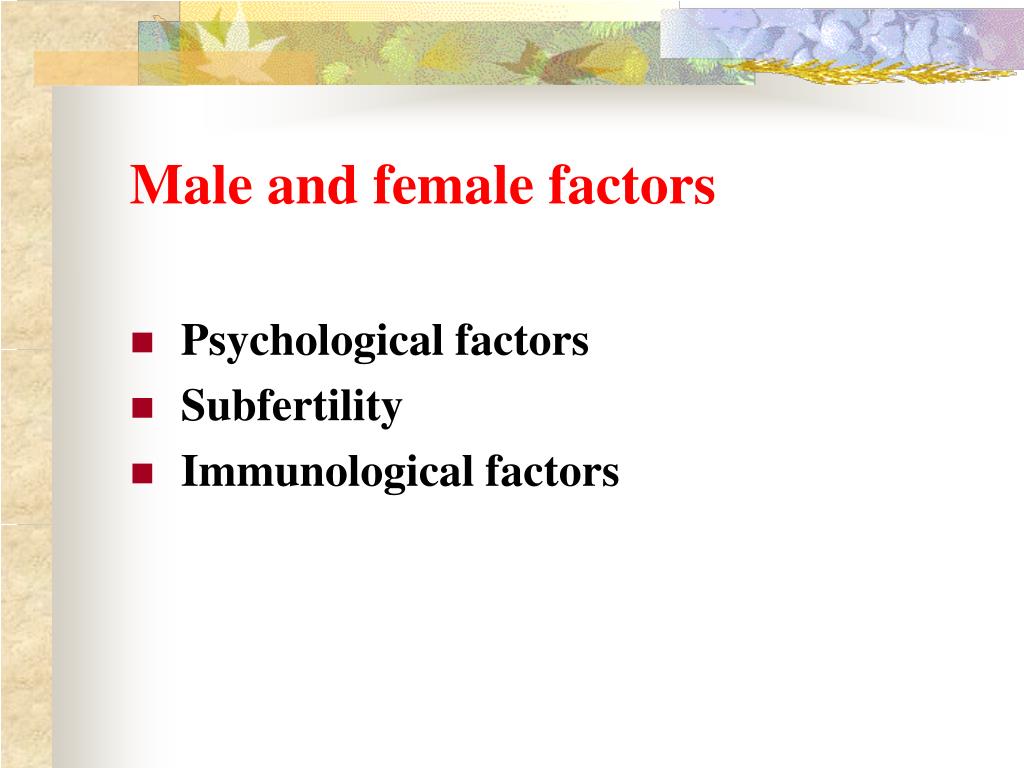 Male and female factors

- Psychological factors
- Subfertility
- Immunological factors